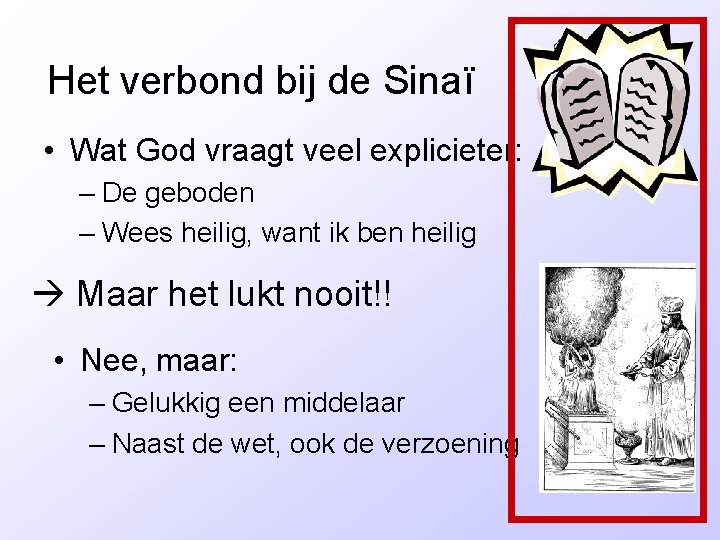 Het verbond bij de Sinaï

• Wat God vraagt veel explicieter:
– De geboden
– Wees heilig, want ik ben heilig

→ Maar het lukt nooit!!

• Nee, maar:
– Gelukkig een middelaar
– Naast de wet, ook de verzoening